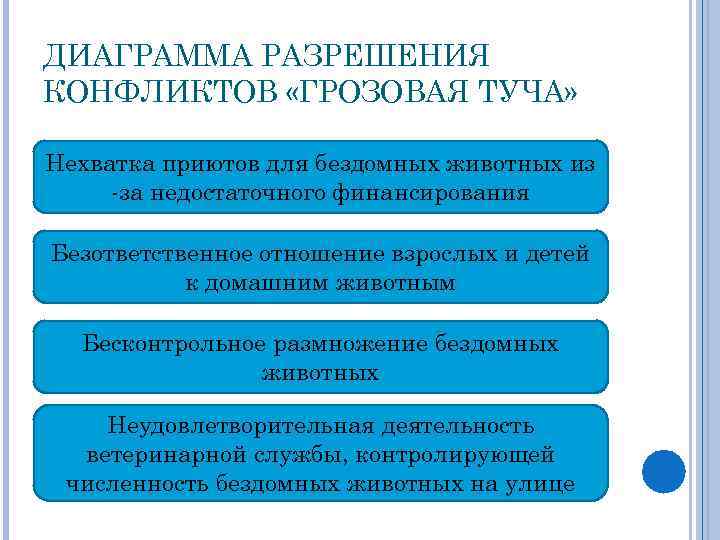 ДИАГРАММА РАЗРЕШЕНИЯ КОНФЛИКТОВ «ГРОЗОВАЯ ТУЧА»

Нехватка приютов для бездомных животных из -за недостаточного финансирования

Безответственное отношение взрослых и детей к домашним животным

Бесконтрольное размножение бездомных животных

Неудовлетворительная деятельность ветеринарной службы, контролирующей численность бездомных животных на улице